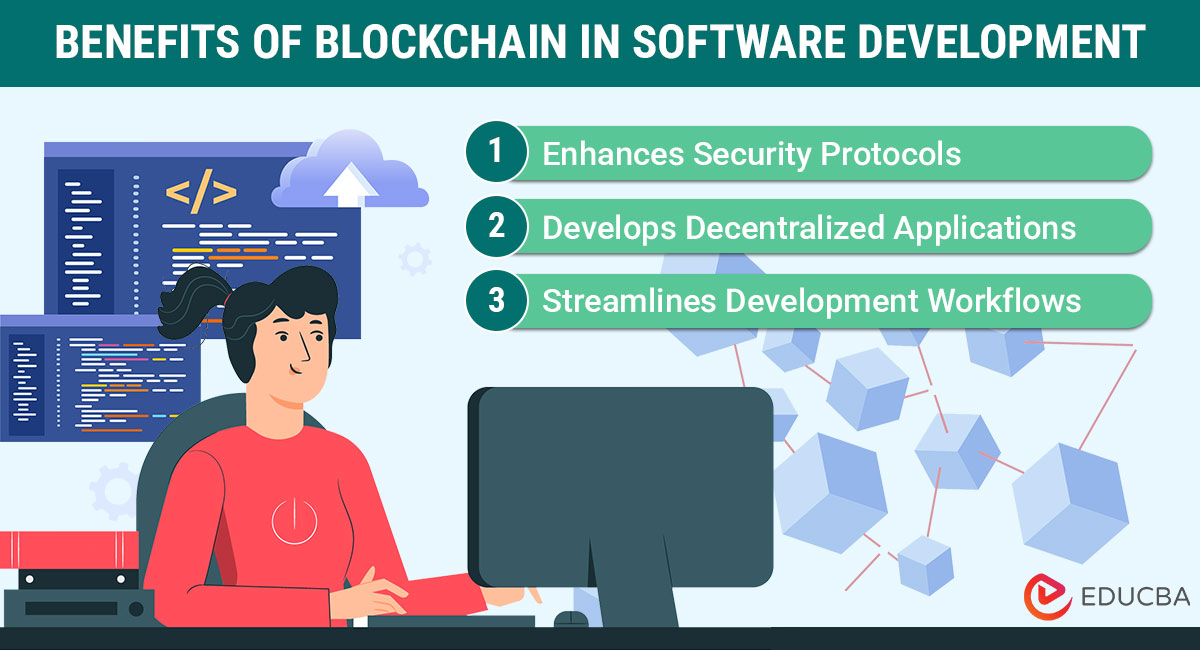 BENEFITS OF BLOCKCHAIN IN SOFTWARE DEVELOPMENT

</>

1 Enhances Security Protocols

2 Develops Decentralized Applications

3 Streamlines Development Workflows

EDUCBA